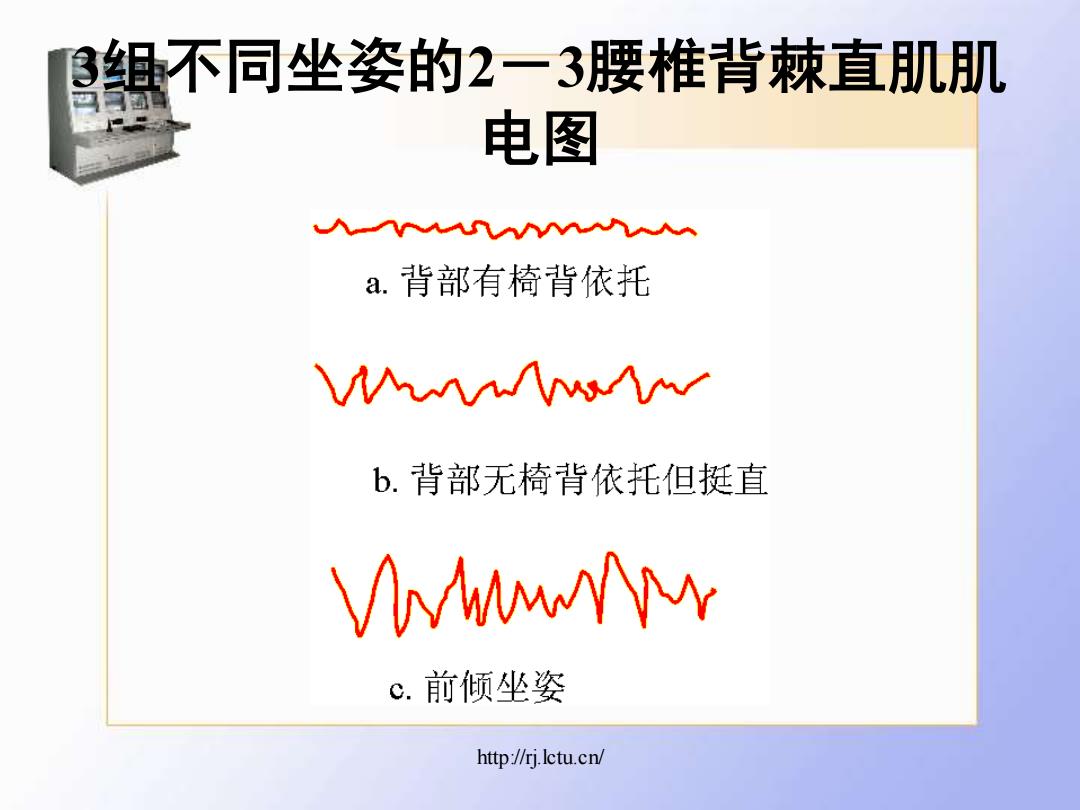 3组不同坐姿的2－3腰椎背棘直肌肌电图

a. 背部有椅背依托

b. 背部无椅背依托但挺直

c. 前倾坐姿

http://rj.lctu.cn/